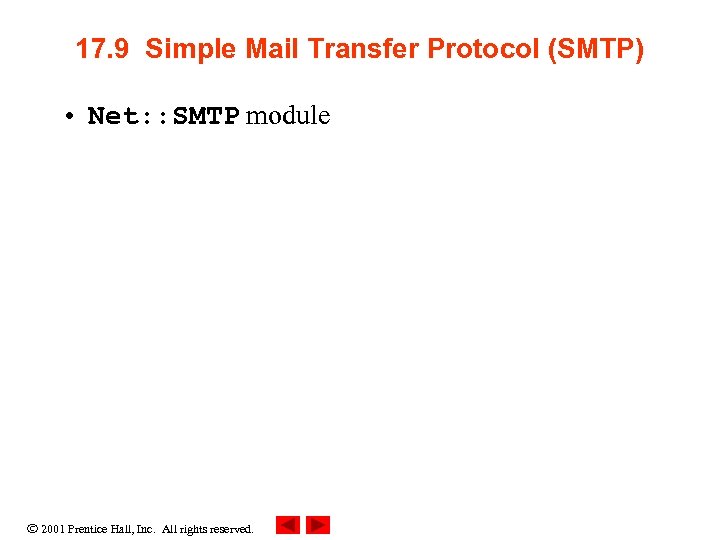 17.9 Simple Mail Transfer Protocol (SMTP)

• Net::SMTP module

© 2001 Prentice Hall, Inc. All rights reserved.